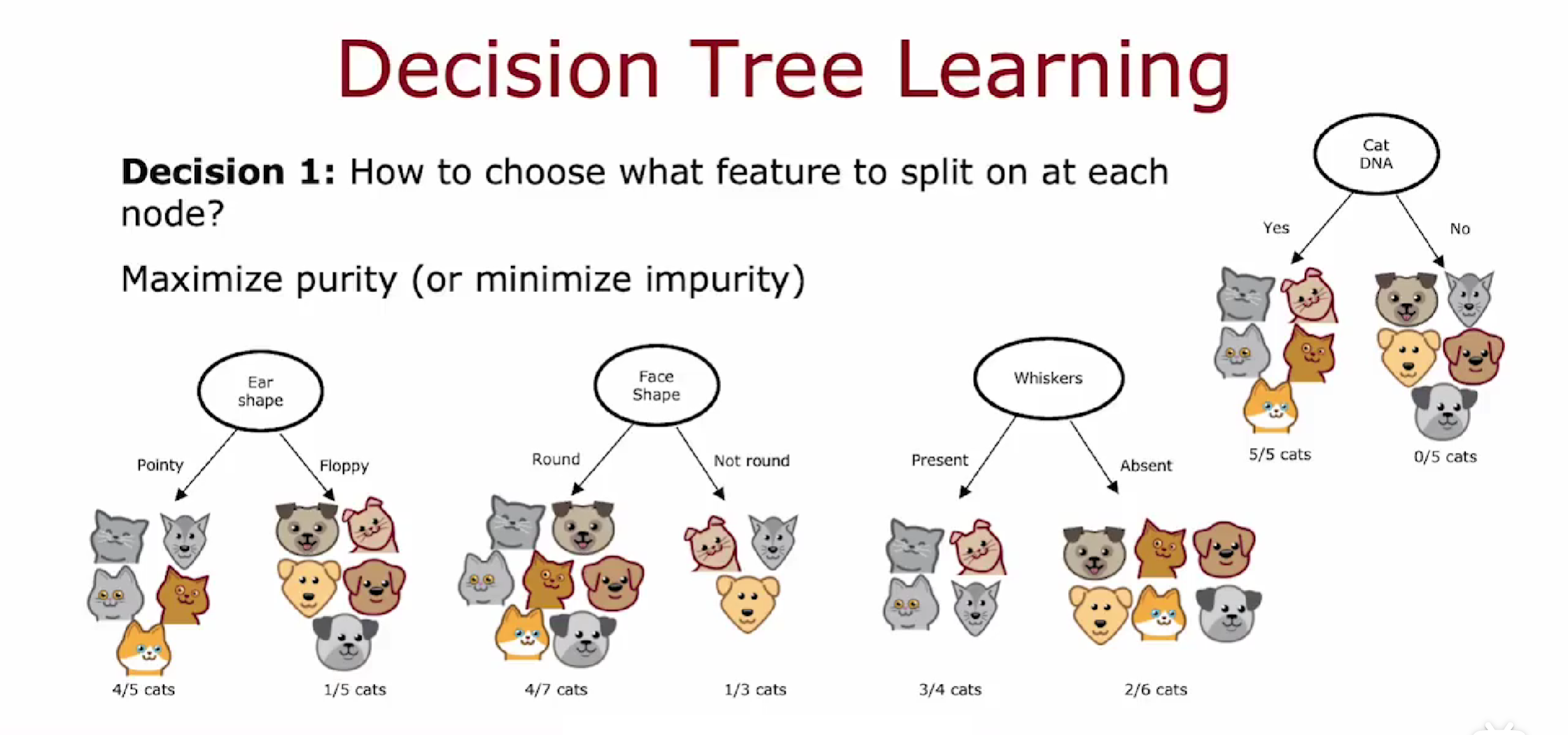 Decision Tree Learning

**Decision 1:** How to choose what feature to split on at each node?

Maximize purity (or minimize impurity)

Cat DNA

Yes

No

5/5 cats

0/5 cats

Ear shape

Pointy

Floppy

4/5 cats

1/5 cats

Face Shape

Round

Not round

4/7 cats

1/3 cats

Whiskers

Present

Absent

3/4 cats

2/6 cats